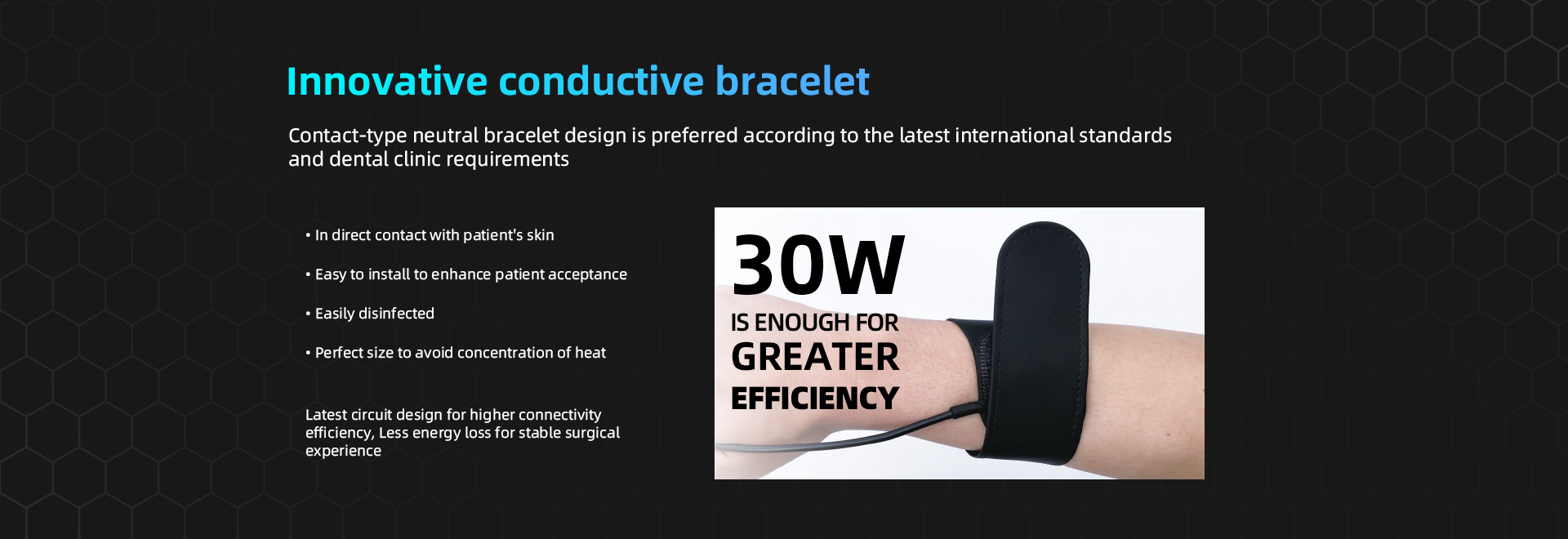 Innovative conductive bracelet

Contact-type neutral bracelet design is preferred according to the latest international standards and dental clinic requirements

• In direct contact with patient's skin

• Easy to install to enhance patient acceptance

• Easily disinfected

• Perfect size to avoid concentration of heat

Latest circuit design for higher connectivity efficiency, Less energy loss for stable surgical experience

30W
IS ENOUGH FOR
GREATER
EFFICIENCY